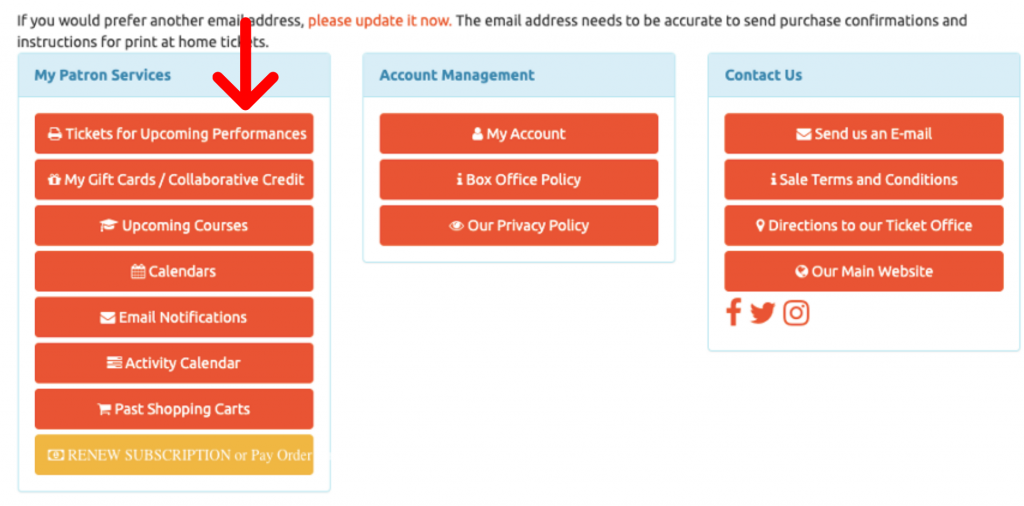 If you would prefer another email address, please update it now. The email address needs to be accurate to send purchase confirmations and instructions for print at home tickets.

My Patron Services

Tickets for Upcoming Performances

My Gift Cards / Collaborative Credit

Upcoming Courses

Calendars

Email Notifications

Activity Calendar

Past Shopping Carts

RENEW SUBSCRIPTION or Pay Order

Account Management

My Account

Box Office Policy

Our Privacy Policy

Contact Us

Send us an E-mail

Sale Terms and Conditions

Directions to our Ticket Office

Our Main Website